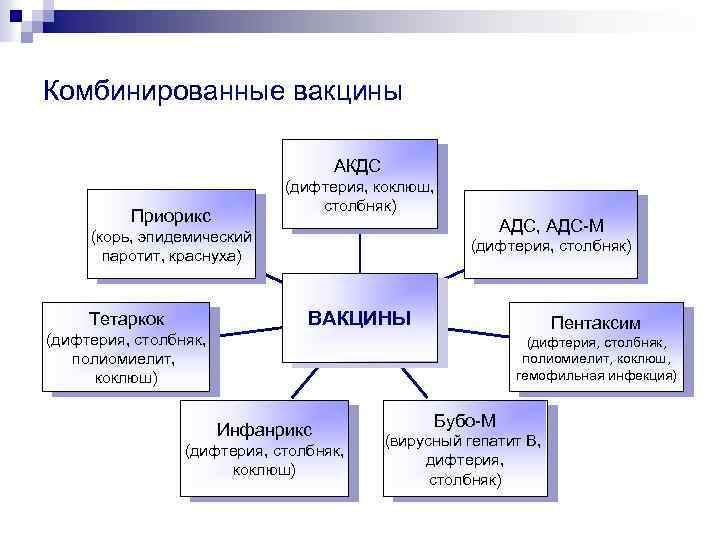 Комбинированные вакцины

АКДС
(дифтерия, коклюш, столбняк)

Приорикс
(корь, эпидемический паротит, краснуха)

АДС, АДС-М
(дифтерия, столбняк)

Тетаркок
(дифтерия, столбняк, полиомиелит, коклюш)

ВАКЦИНЫ

Пентаксим
(дифтерия, столбняк, полиомиелит, коклюш, гемофильная инфекция)

Инфанрикс
(дифтерия, столбняк, коклюш)

Бубо-М
(вирусный гепатит В, дифтерия, столбняк)